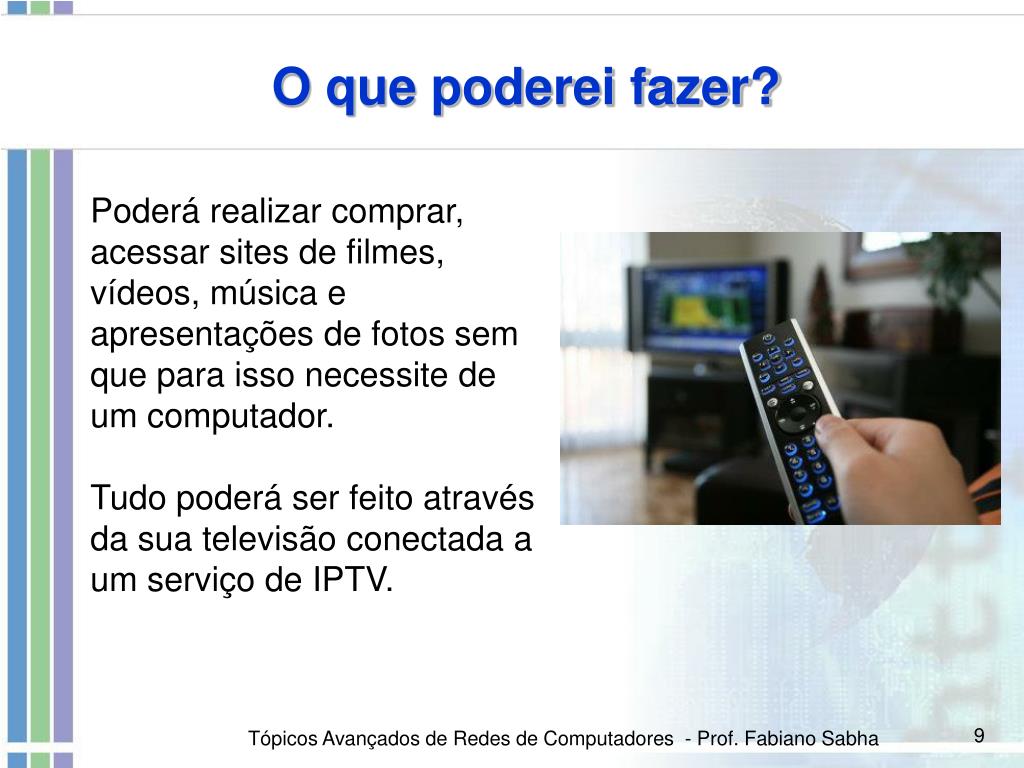 O que poderei fazer?

Poderá realizar comprar, acessar sites de filmes, vídeos, música e apresentações de fotos sem que para isso necessite de um computador.

Tudo poderá ser feito através da sua televisão conectada a um serviço de IPTV.

Tópicos Avançados de Redes de Computadores - Prof. Fabiano Sabha

9